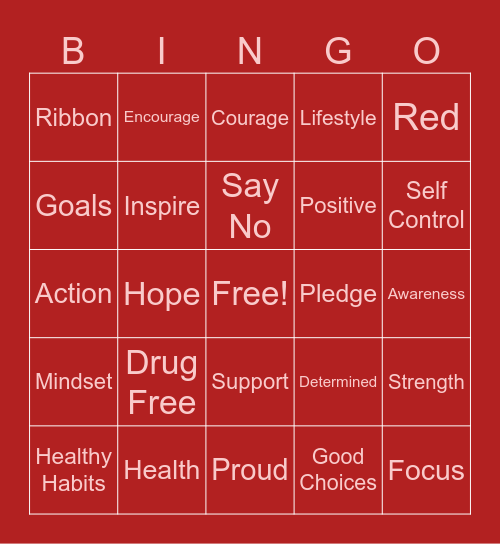 | B | I | N | G | O |
|---|---|---|---|---|
| Ribbon | Encourage | Courage | Lifestyle | Red |
| Goals | Inspire | Say No | Positive | Self Control |
| Action | Hope | Free! | Pledge | Awareness |
| Mindset | Drug Free | Support | Determined | Strength |
| Healthy Habits | Health | Proud | Good Choices | Focus |